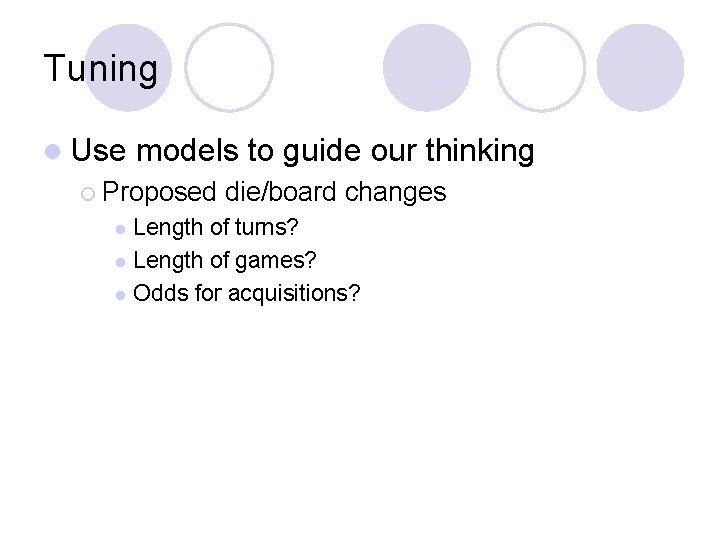 Tuning

Use models to guide our thinking

Proposed die/board changes

Length of turns?

Length of games?

Odds for acquisitions?